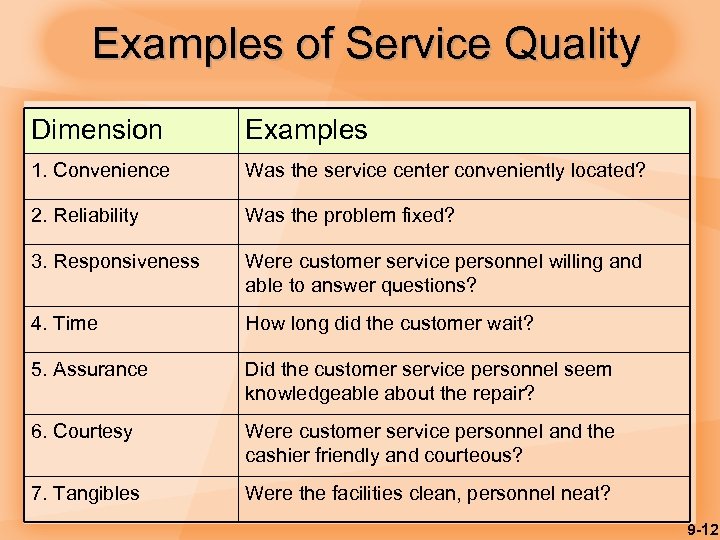 Examples of Service Quality

| Dimension | Examples |
|---|---|
| 1. Convenience | Was the service center conveniently located? |
| 2. Reliability | Was the problem fixed? |
| 3. Responsiveness | Were customer service personnel willing and able to answer questions? |
| 4. Time | How long did the customer wait? |
| 5. Assurance | Did the customer service personnel seem knowledgeable about the repair? |
| 6. Courtesy | Were customer service personnel and the cashier friendly and courteous? |
| 7. Tangibles | Were the facilities clean, personnel neat? |

9-12